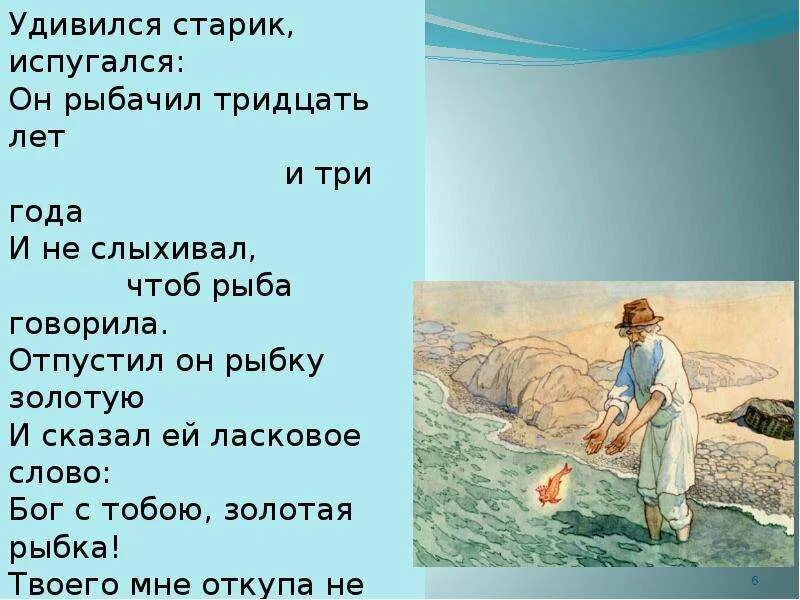 Удивился старик, испугался:
Он рыбачил тридцать лет
и три года
И не слыхивал,
чтоб рыба говорила.
Отпустил он рыбку золотую
И сказал ей ласковое слово:
Бог с тобою, золотая рыбка!
Твоего мне откупа не

6